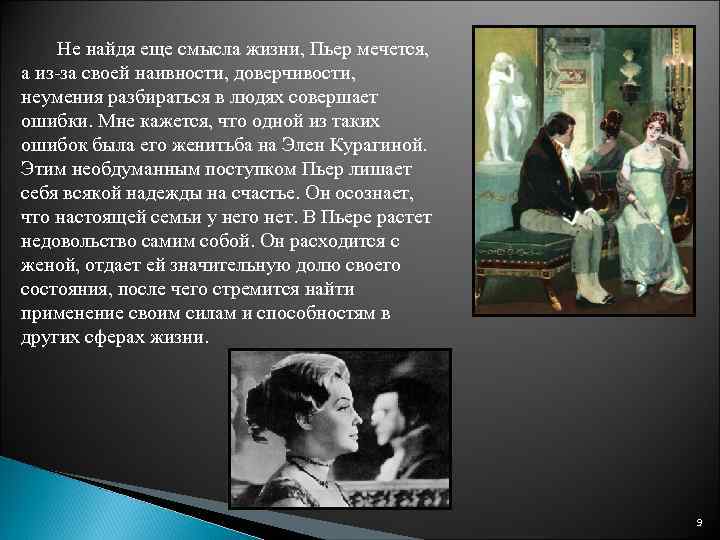 Не найдя еще смысла жизни, Пьер мечется, а из-за своей наивности, доверчивости, неумения разбираться в людях совершает ошибки. Мне кажется, что одной из таких ошибок была его женитьба на Элен Курагиной. Этим необдуманным поступком Пьер лишает себя всякой надежды на счастье. Он осознает, что настоящей семьи у него нет. В Пьере растет недовольство самим собой. Он расходится с женой, отдает ей значительную долю своего состояния, после чего стремится найти применение своим силам и способностям в других сферах жизни.

9